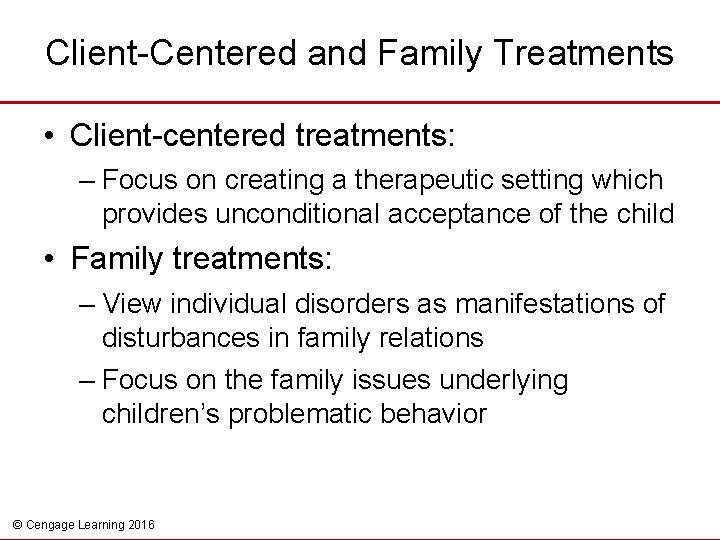 Client-Centered and Family Treatments

• Client-centered treatments:
– Focus on creating a therapeutic setting which provides unconditional acceptance of the child

• Family treatments:
– View individual disorders as manifestations of disturbances in family relations
– Focus on the family issues underlying children's problematic behavior

© Cengage Learning 2016